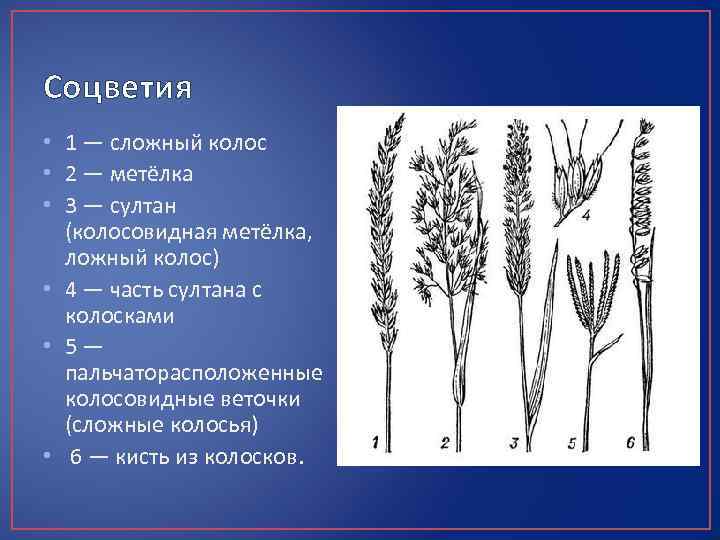 Соцветия

• 1 — сложный колос
• 2 — метёлка
• 3 — султан (колосовидная метёлка, ложный колос)
• 4 — часть султана с колосками
• 5 — пальчаторасположенные колосовидные веточки (сложные колосья)
• 6 — кисть из колосков.

4

1 2 3 5 6